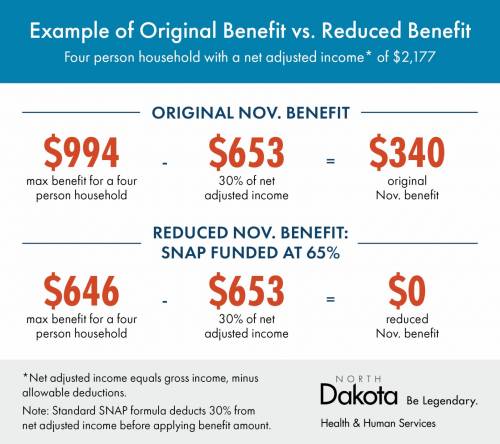 Example of Original Benefit vs. Reduced Benefit

Four person household with a net adjusted income* of $2,177

ORIGINAL NOV. BENEFIT

$994
max benefit for a four person household

-

$653
30% of net adjusted income

=

$340
original Nov. benefit

REDUCED NOV. BENEFIT: SNAP FUNDED AT 65%

$646
max benefit for a four person household

-

$653
30% of net adjusted income

=

$0
reduced Nov. benefit

*Net adjusted income equals gross income, minus allowable deductions.

Note: Standard SNAP formula deducts 30% from net adjusted income before applying benefit amount.

NORTH
Dakota Be Legendary.
Health & Human Services